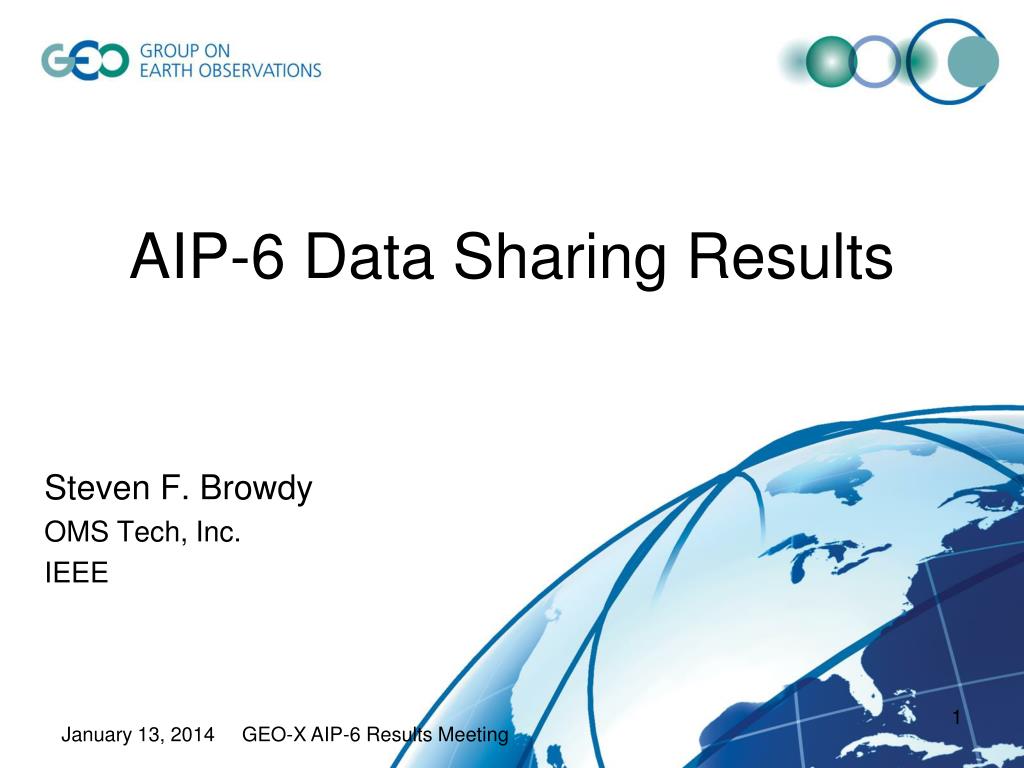 GEO GROUP ON EARTH OBSERVATIONS

AIP-6 Data Sharing Results

Steven F. Browdy
OMS Tech, Inc.
IEEE

January 13, 2014 GEO-X AIP-6 Results Meeting

1